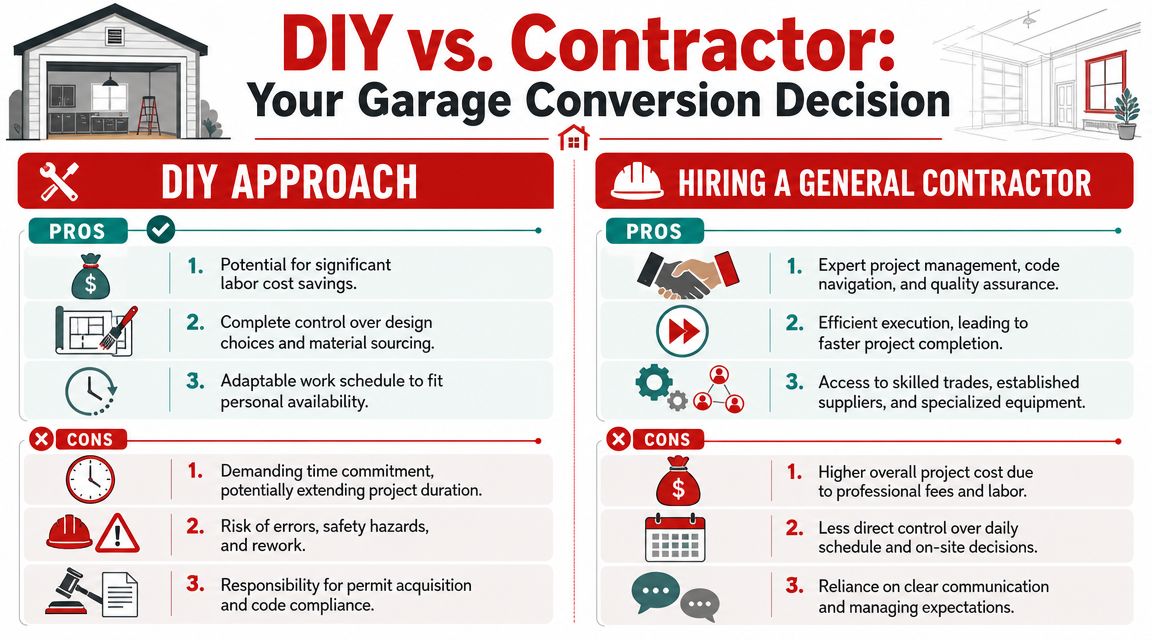 DIY vs. Contractor:
Your Garage Conversion Decision

DIY APPROACH

PROS

1. Potential for significant labor cost savings.

2. Complete control over design choices and material sourcing.

3. Adaptable work schedule to fit personal availability.

CONS

1. Demanding time commitment, potentially extending project duration.

2. Risk of errors, safety hazards, and rework.

3. Responsibility for permit acquisition and code compliance.

HIRING A GENERAL CONTRACTOR

PROS

1. Expert project management, code navigation, and quality assurance.

2. Efficient execution, leading to faster project completion.

3. Access to skilled trades, established suppliers, and specialized equipment.

CONS

1. Higher overall project cost due to professional fees and labor.

2. Less direct control over daily schedule and on-site decisions.

3. Reliance on clear communication and managing expectations.